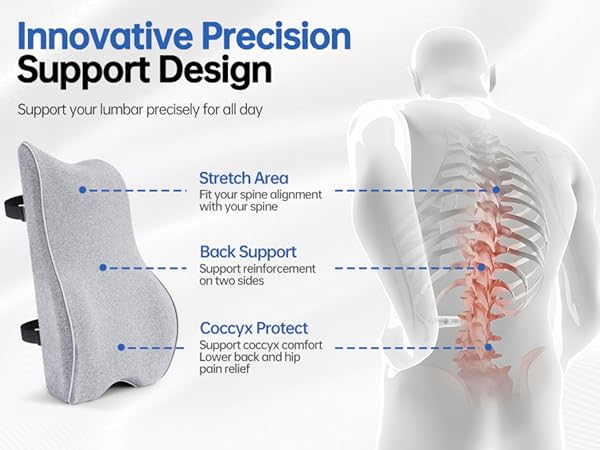 Innovative Precision
Support Design

Support your lumbar precisely for all day

Stretch Area
Fit your spine alignment with your spine

Back Support
Support reinforcement on two sides

Coccyx Protect
Support coccyx comfort Lower back and hip pain relief